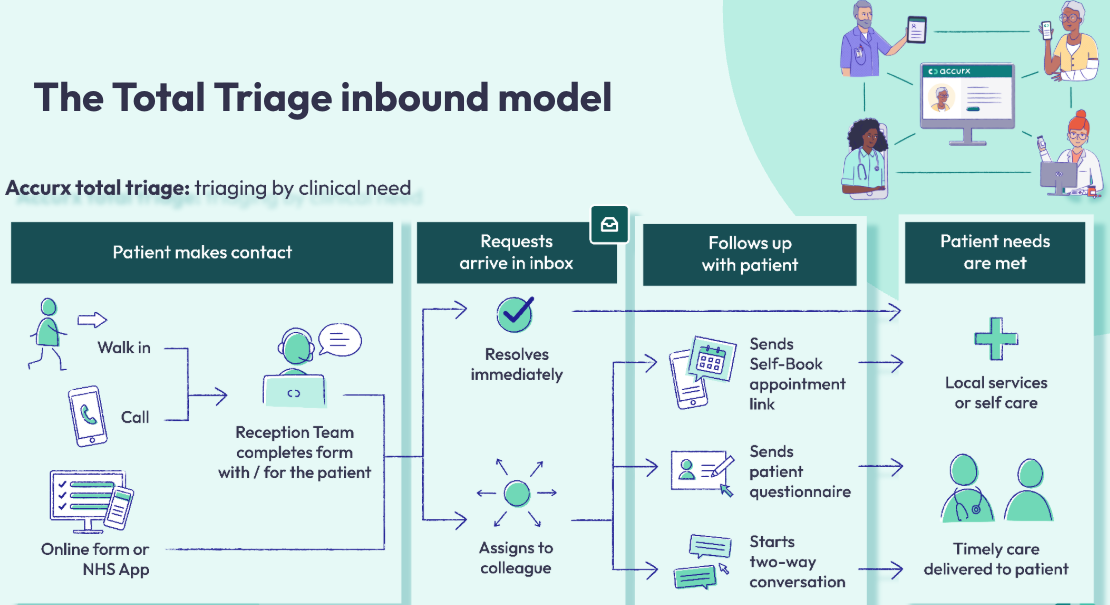 accurx

The Total Triage inbound model

Accurx total triage: triaging by clinical need

Patient makes contact

Walk in

Call

Online form or NHS App

Reception Team completes form with / for the patient

Requests arrive in inbox

Resolves immediately

Assigns to colleague

Follows up with patient

Sends Self-Book appointment link

Sends patient questionnaire

Starts two-way conversation

Patient needs are met

Local services or self care

Timely care delivered to patient